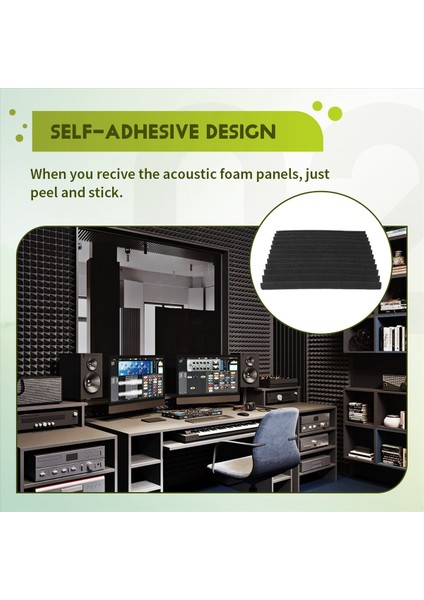 SELF-ADHESIVE DESIGN

When you recive the acoustic foam panels, just peel and stick.